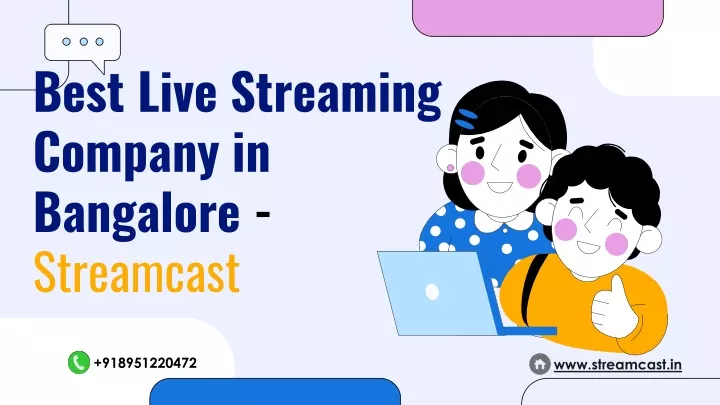 Best Live Streaming Company in Bangalore - Streamcast

+918951220472

www.streamcast.in